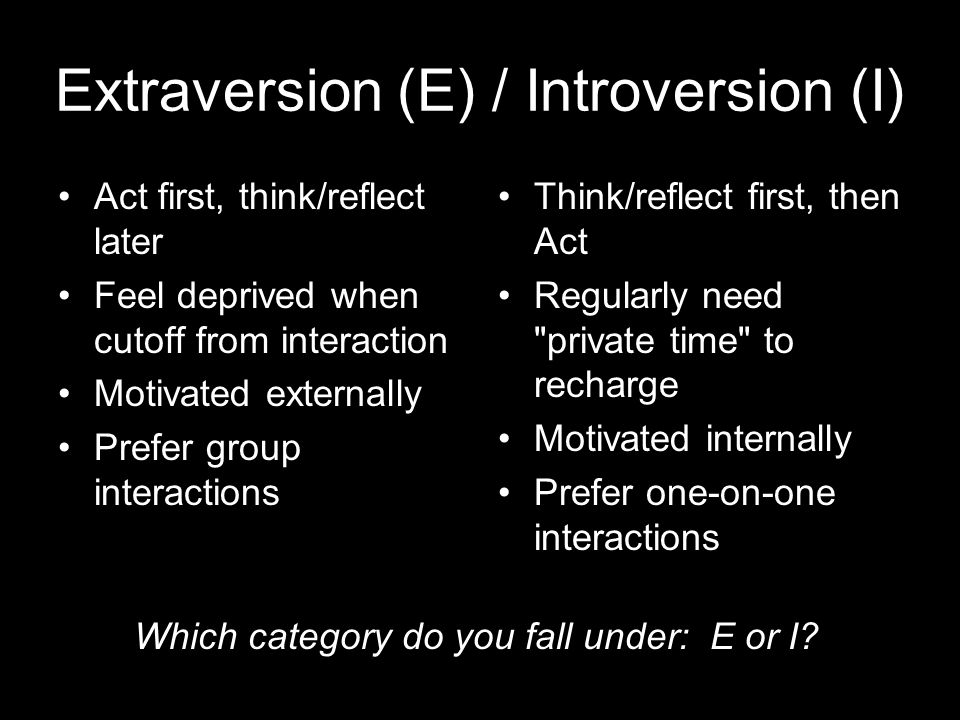 Extraversion (E) / Introversion (I)

• Act first, think/reflect later
• Feel deprived when cutoff from interaction
• Motivated externally
• Prefer group interactions

• Think/reflect first, then Act
• Regularly need "private time" to recharge
• Motivated internally
• Prefer one-on-one interactions

Which category do you fall under: E or I?